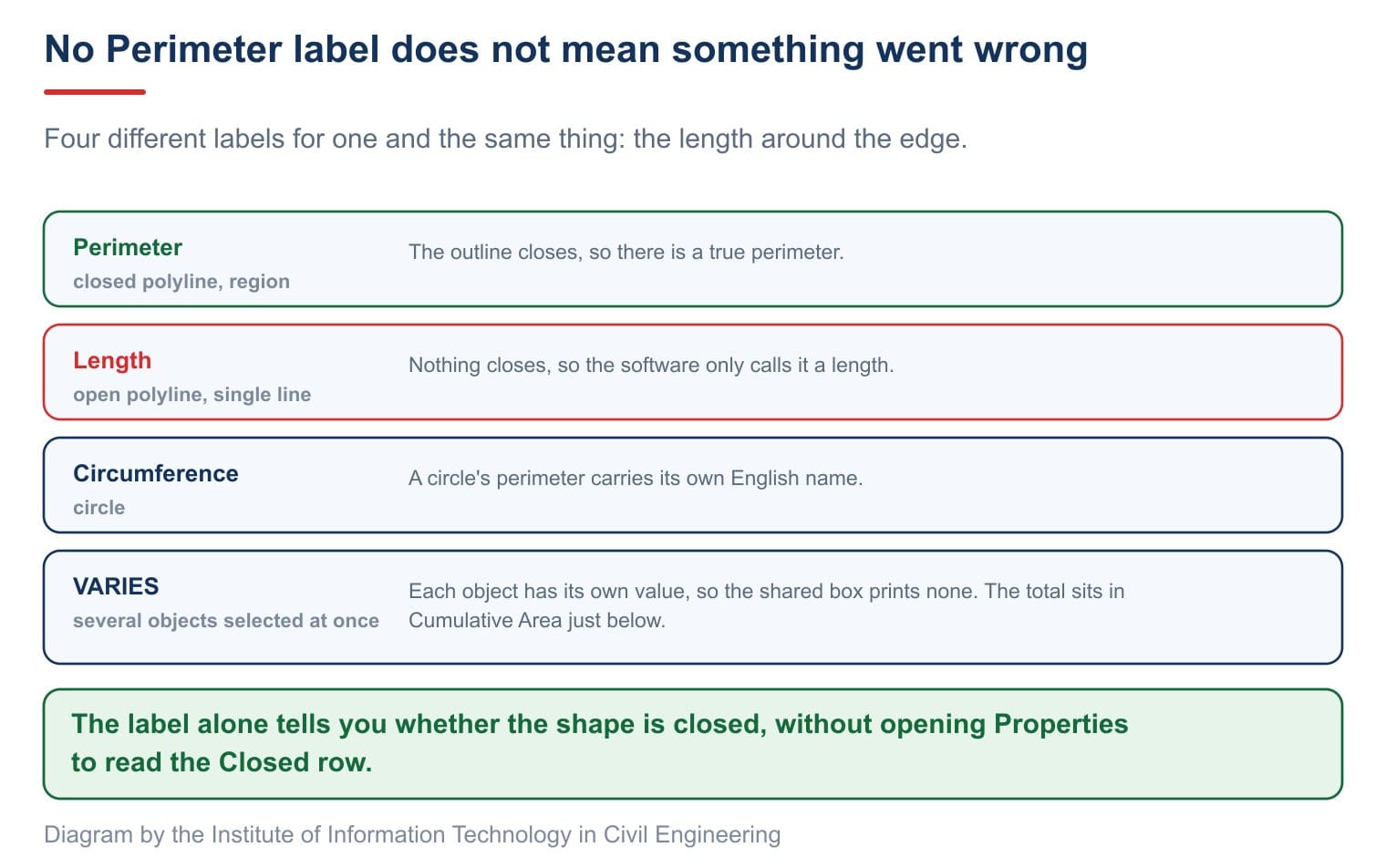 No Perimeter label does not mean something went wrong

Four different labels for one and the same thing: the length around the edge.

Perimeter
closed polyline, region
The outline closes, so there is a true perimeter.

Length
open polyline, single line
Nothing closes, so the software only calls it a length.

Circumference
circle
A circle's perimeter carries its own English name.

VARIES
several objects selected at once
Each object has its own value, so the shared box prints none. The total sits in Cumulative Area just below.

The label alone tells you whether the shape is closed, without opening Properties to read the Closed row.

Diagram by the Institute of Information Technology in Civil Engineering